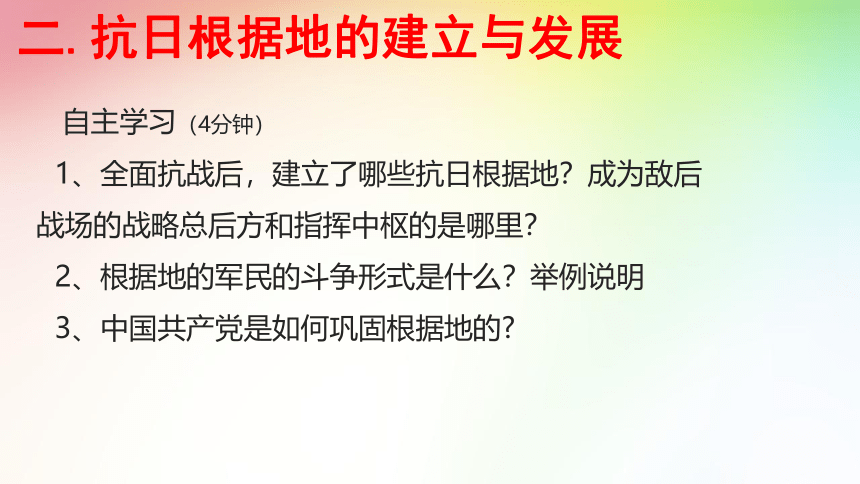 二. 抗日根据地的建立与发展

自主学习（4分钟）

1、全面抗战后，建立了哪些抗日根据地？成为敌后战场的战略总后方和指挥中枢的是哪里?

2、根据地的军民的斗争形式是什么？举例说明

3、中国共产党是如何巩固根据地的?